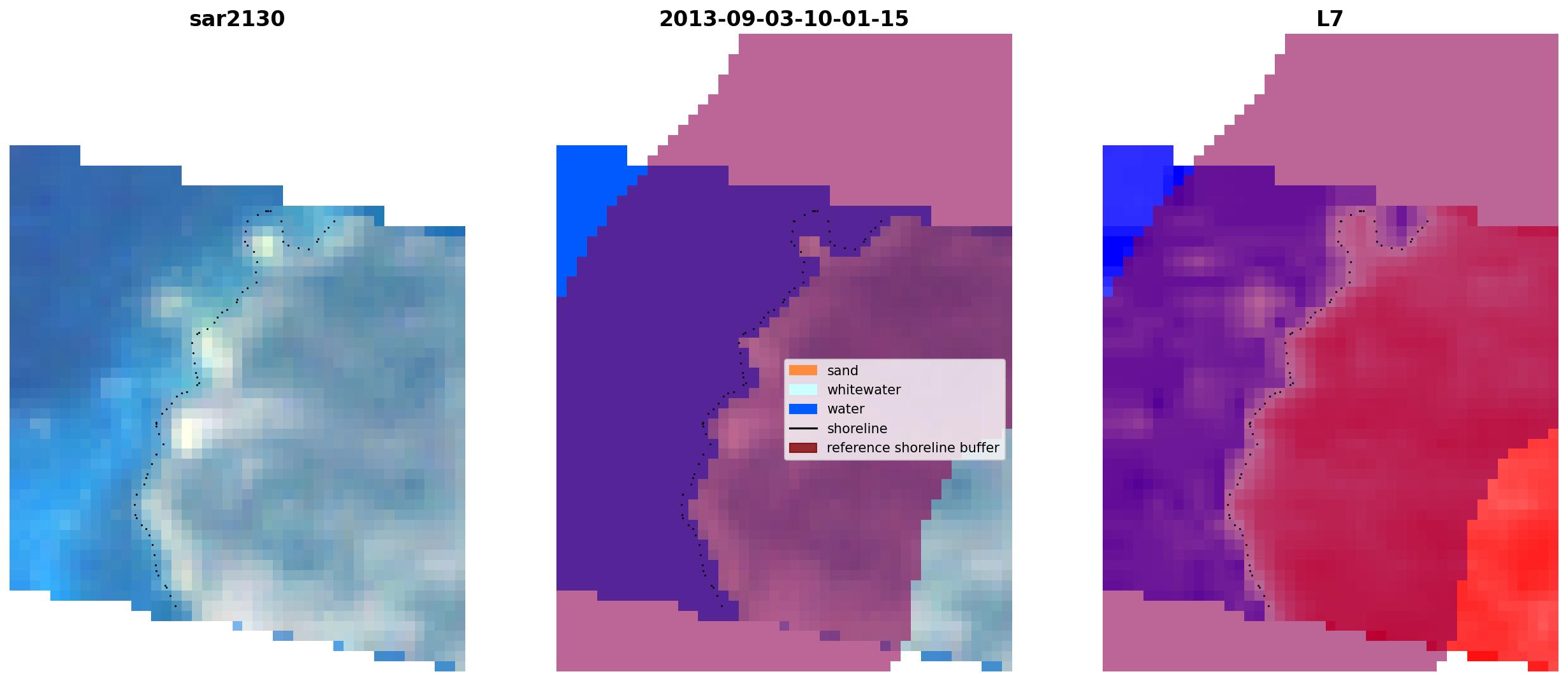 sar2130

2013-09-03-10-01-15

sand
whitewater
water
shoreline
reference shoreline buffer

L7